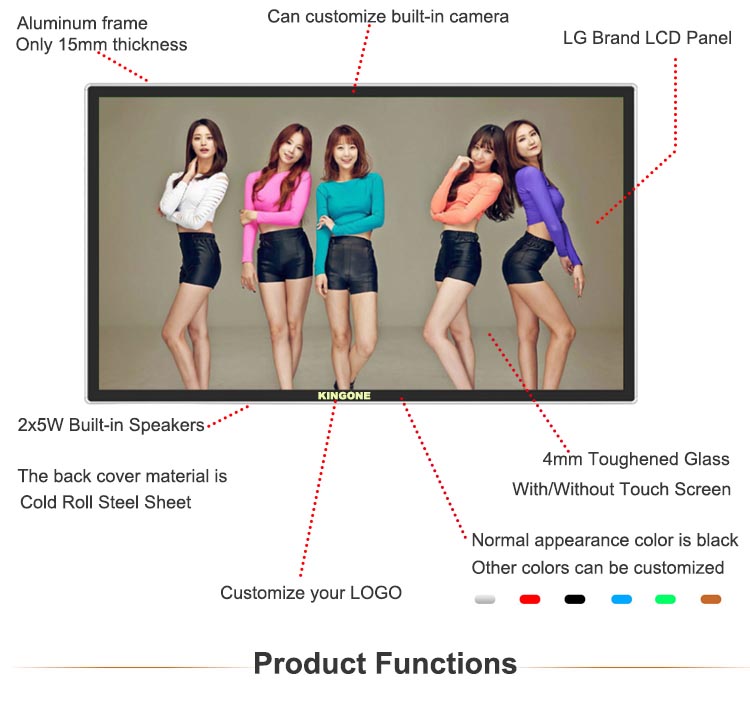 Aluminum frame
Only 15mm thickness

Can customize built-in camera

LG Brand LCD Panel

KINGONE

2x5W Built-in Speakers

The back cover material is
Cold Roll Steel Sheet

4mm Toughened Glass
With/Without Touch Screen

Normal appearance color is black
Other colors can be customized

Customize your LOGO

Product Functions